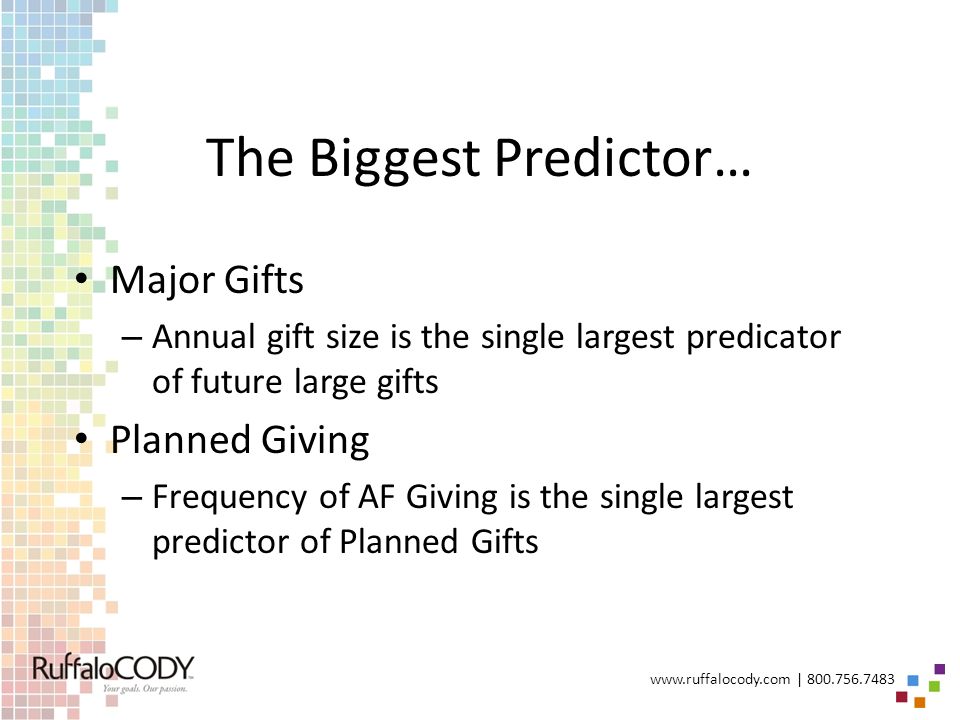 The Biggest Predictor…

• Major Gifts
– Annual gift size is the single largest predicator of future large gifts

• Planned Giving
– Frequency of AF Giving is the single largest predictor of Planned Gifts

RuffaloCODY
Your goals. Our passion.

www.ruffalocody.com | 800.756.7483